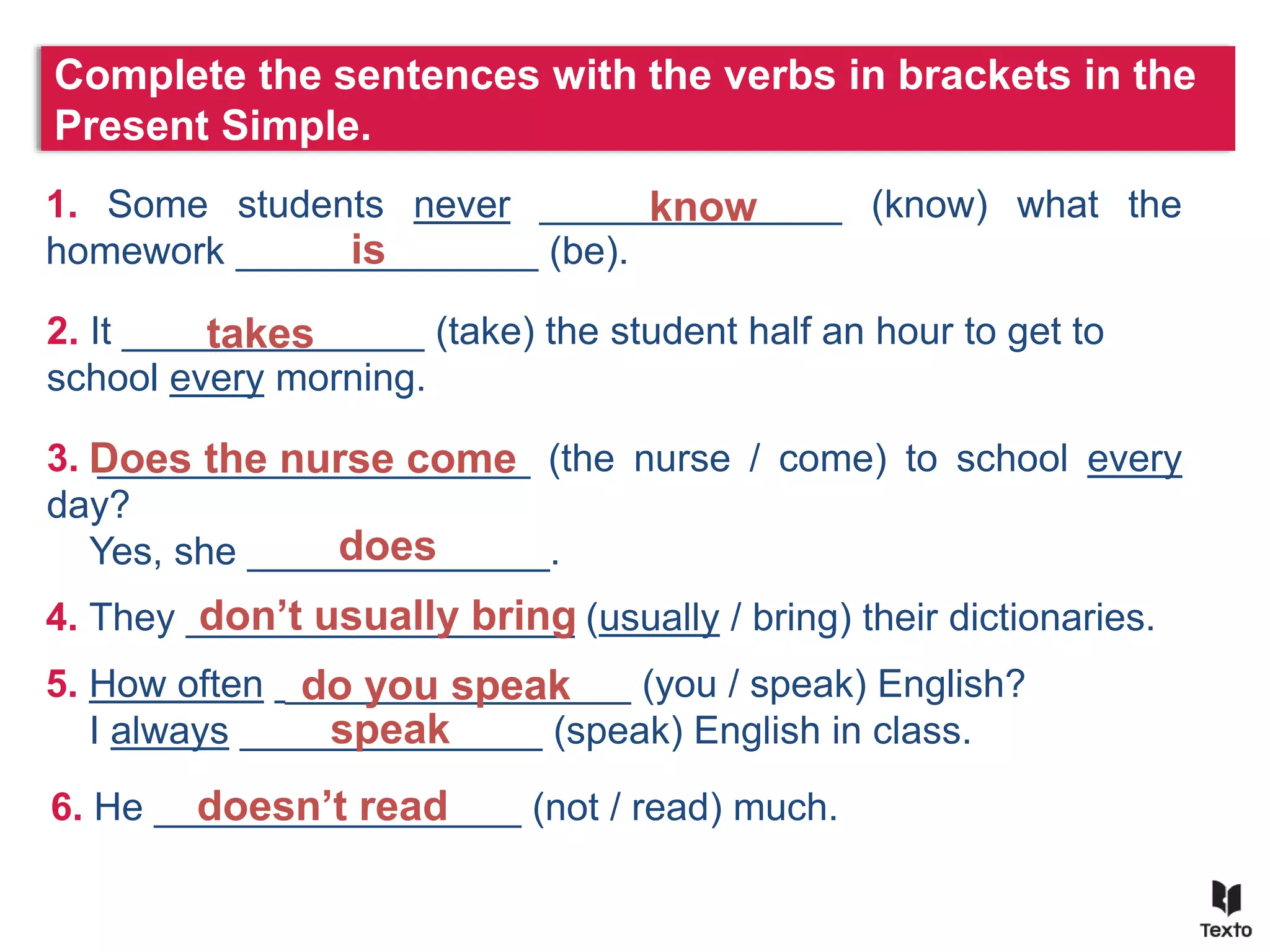 Complete the sentences with the verbs in brackets in the Present Simple.

1. Some students never know (know) what the homework is (be).

2. It takes (take) the student half an hour to get to school every morning.

3. Does the nurse come (the nurse / come) to school every day?
Yes, she does.

4. They don't usually bring (usually / bring) their dictionaries.

5. How often do you speak (you / speak) English?
I always speak (speak) English in class.

6. He doesn't read (not / read) much.

Texto